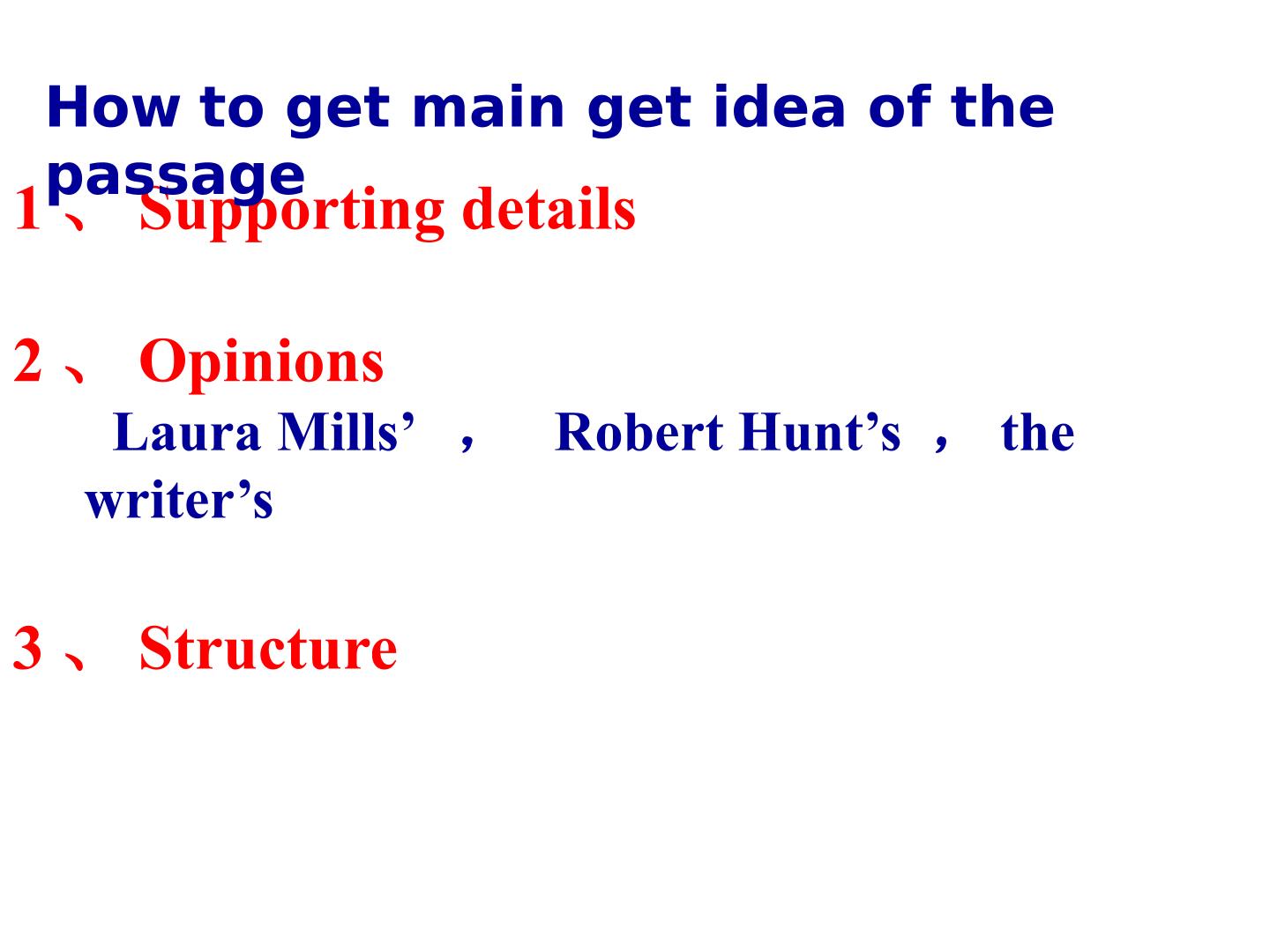 How to get main get idea of the passage

1、 Supporting details

2、 Opinions

Laura Mills' ， Robert Hunt's ， the writer's

3、 Structure